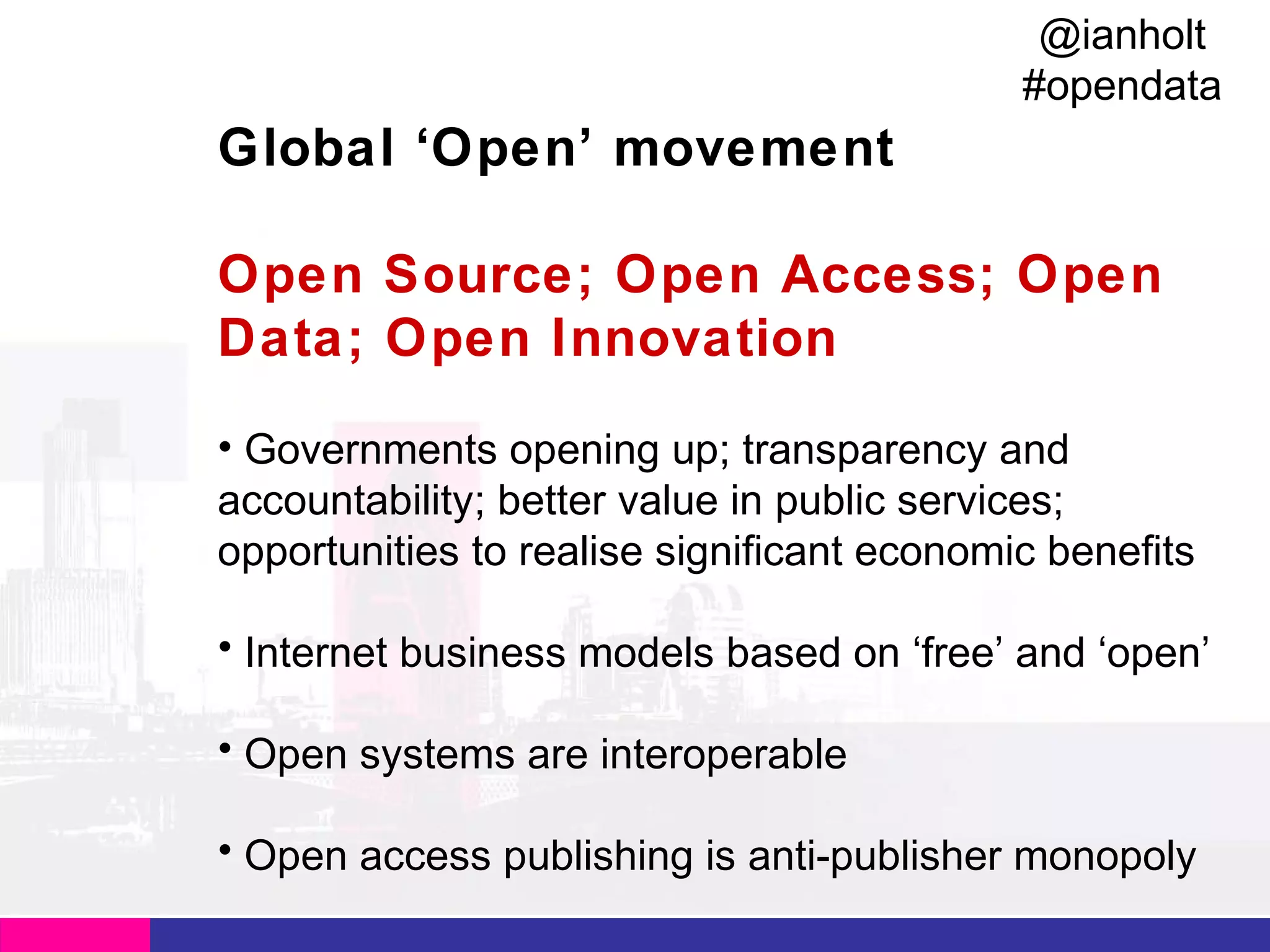 @ianholt
#opendata

Global ‘Open’ movement

Open Source; Open Access; Open Data; Open Innovation

• Governments opening up; transparency and accountability; better value in public services; opportunities to realise significant economic benefits

• Internet business models based on ‘free’ and ‘open’

• Open systems are interoperable

• Open access publishing is anti-publisher monopoly